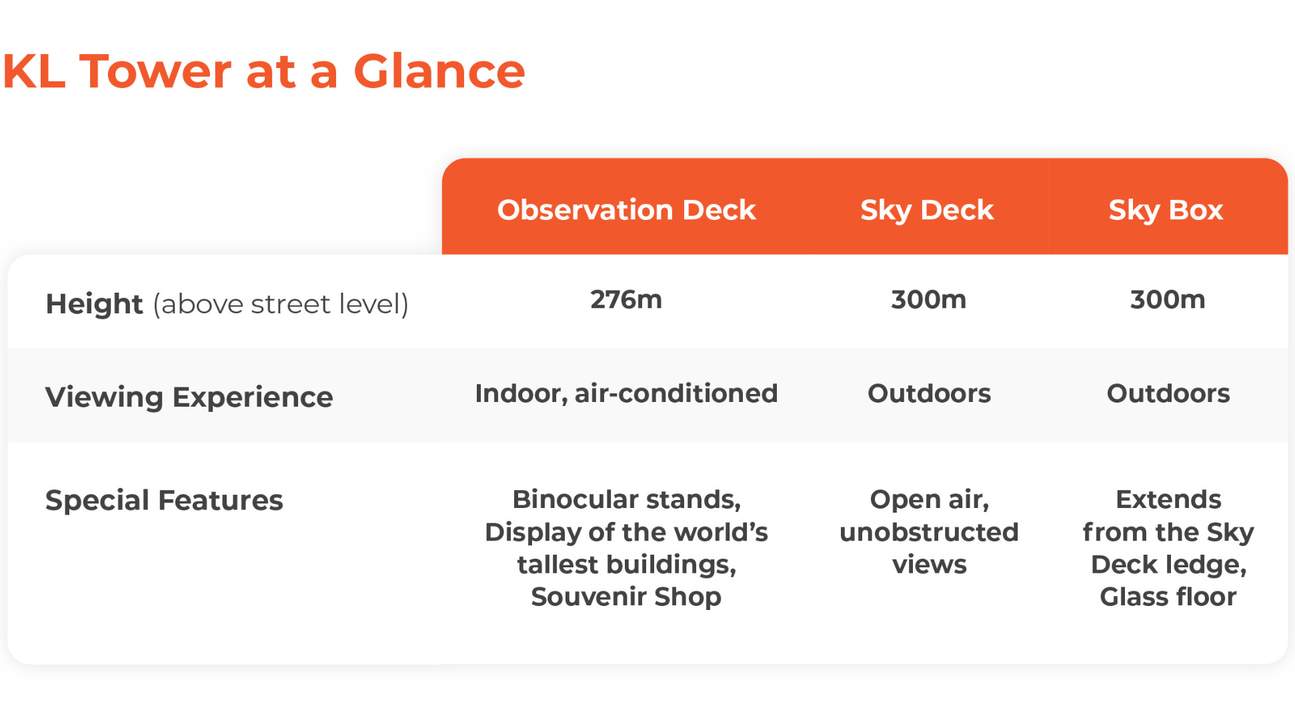 KL Tower at a Glance

| | Observation Deck | Sky Deck | Sky Box |
|---|---|---|---|
| Height (above street level) | 276m | 300m | 300m |
| Viewing Experience | Indoor, air-conditioned | Outdoors | Outdoors |
| Special Features | Binocular stands, Display of the world's tallest buildings, Souvenir Shop | Open air, unobstructed views | Extends from the Sky Deck ledge, Glass floor |